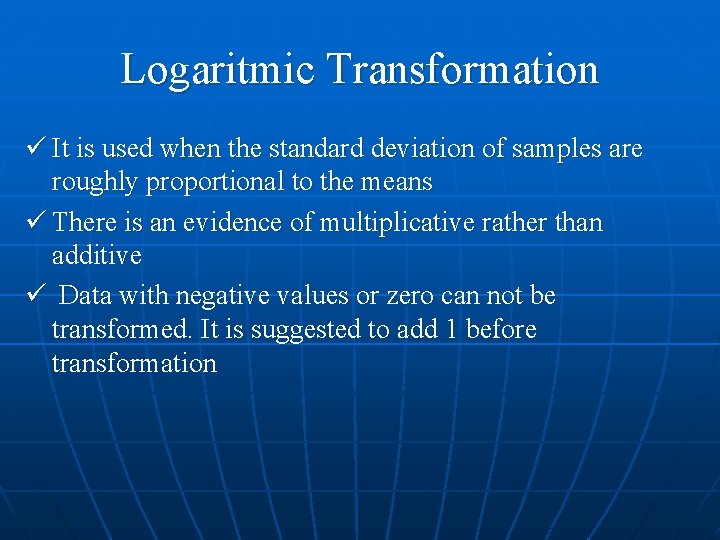 Logaritmic Transformation

✓ It is used when the standard deviation of samples are roughly proportional to the means

✓ There is an evidence of multiplicative rather than additive

✓ Data with negative values or zero can not be transformed. It is suggested to add 1 before transformation